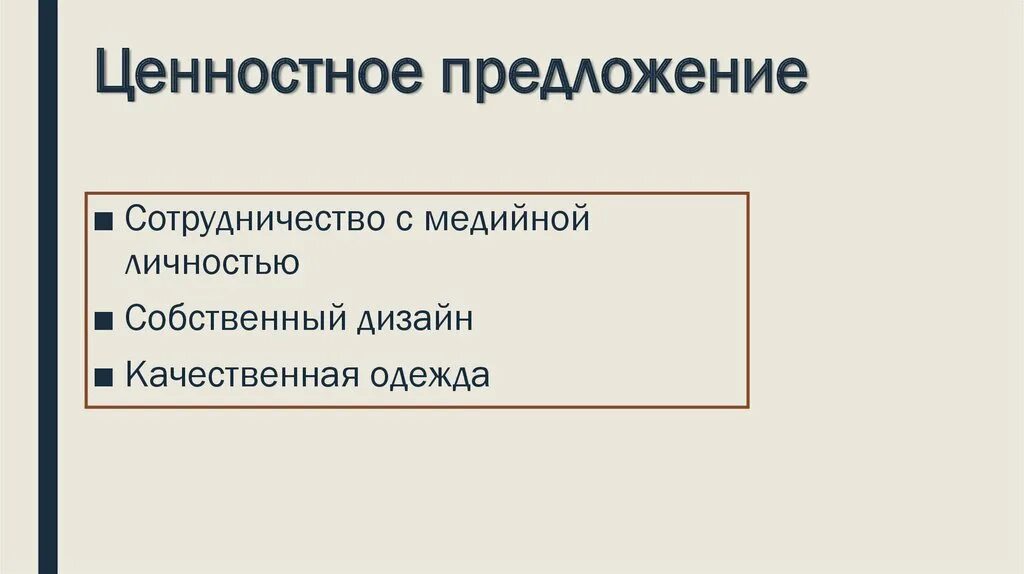 Ценностное предложение

■ Сотрудничество с медийной личностью
■ Собственный дизайн
■ Качественная одежда